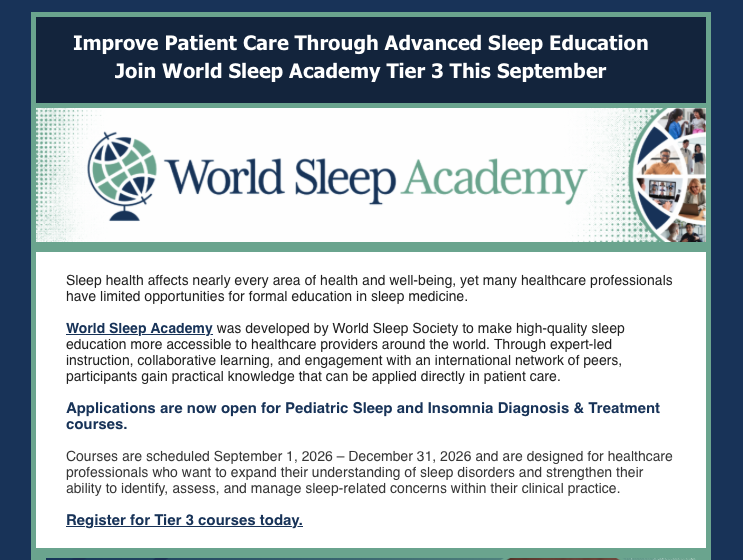 Improve Patient Care Through Advanced Sleep Education
Join World Sleep Academy Tier 3 This September

World Sleep Academy

Sleep health affects nearly every area of health and well-being, yet many healthcare professionals have limited opportunities for formal education in sleep medicine.

World Sleep Academy was developed by World Sleep Society to make high-quality sleep education more accessible to healthcare providers around the world. Through expert-led instruction, collaborative learning, and engagement with an international network of peers, participants gain practical knowledge that can be applied directly in patient care.

Applications are now open for Pediatric Sleep and Insomnia Diagnosis & Treatment courses.

Courses are scheduled September 1, 2026 – December 31, 2026 and are designed for healthcare professionals who want to expand their understanding of sleep disorders and strengthen their ability to identify, assess, and manage sleep-related concerns within their clinical practice.

Register for Tier 3 courses today.